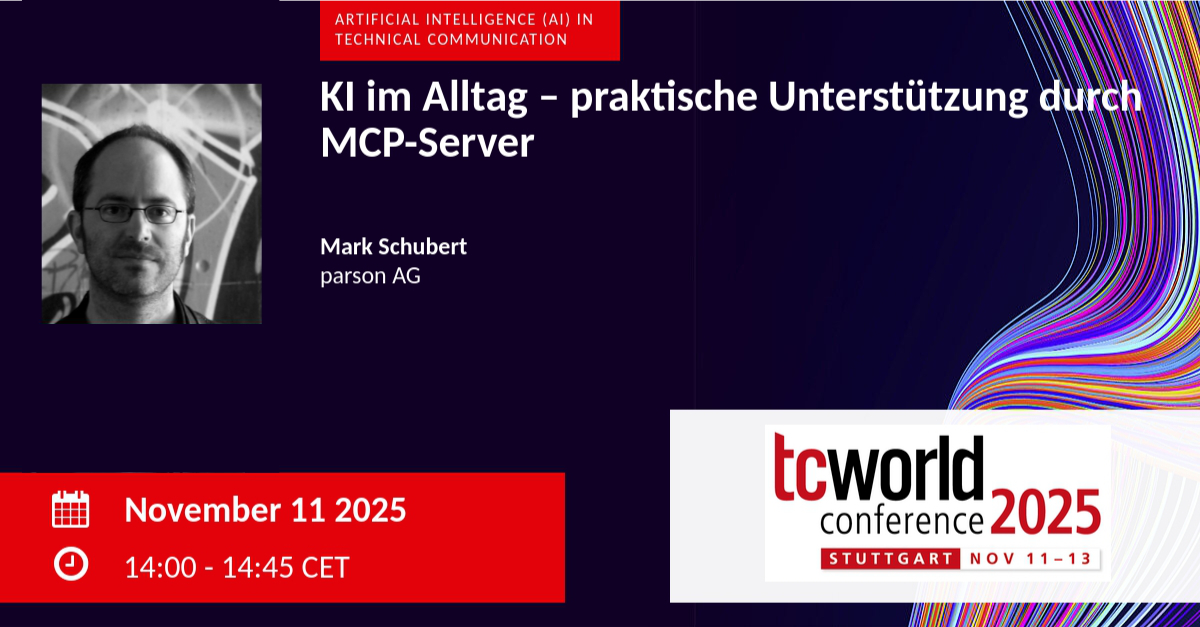 ARTIFICIAL INTELLIGENCE (AI) IN TECHNICAL COMMUNICATION

KI im Alltag – praktische Unterstützung durch MCP-Server

Mark Schubert
parson AG

November 11 2025

14:00 - 14:45 CET

tcworld conference 2025
STUTTGART NOV 11–13